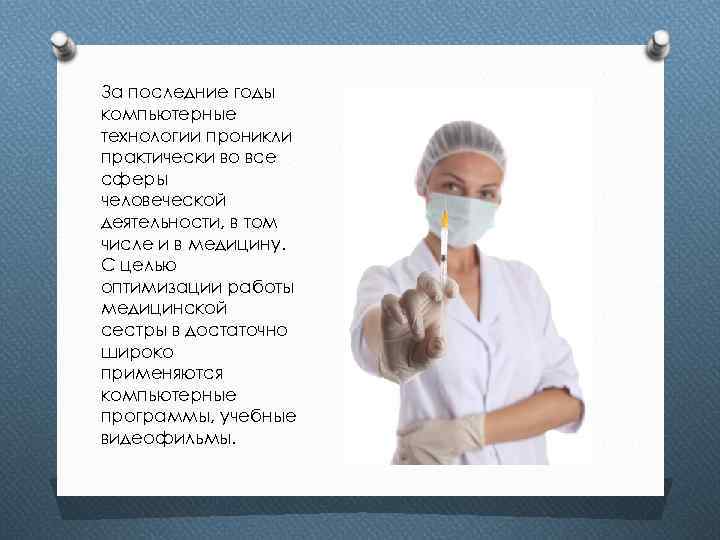 За последние годы компьютерные технологии проникли практически во все сферы человеческой деятельности, в том числе и в медицину. С целью оптимизации работы медицинской сестры в достаточно широко применяются компьютерные программы, учебные видеофильмы.